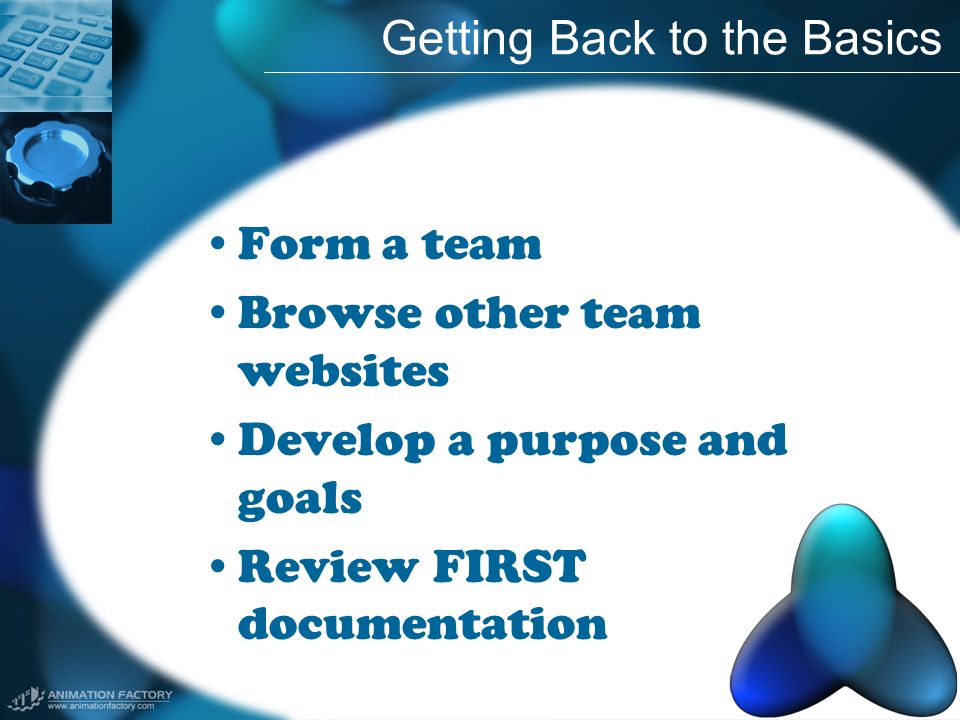 Getting Back to the Basics

• Form a team
• Browse other team websites
• Develop a purpose and goals
• Review FIRST documentation

ANIMATION FACTORY
www.animationfactory.com